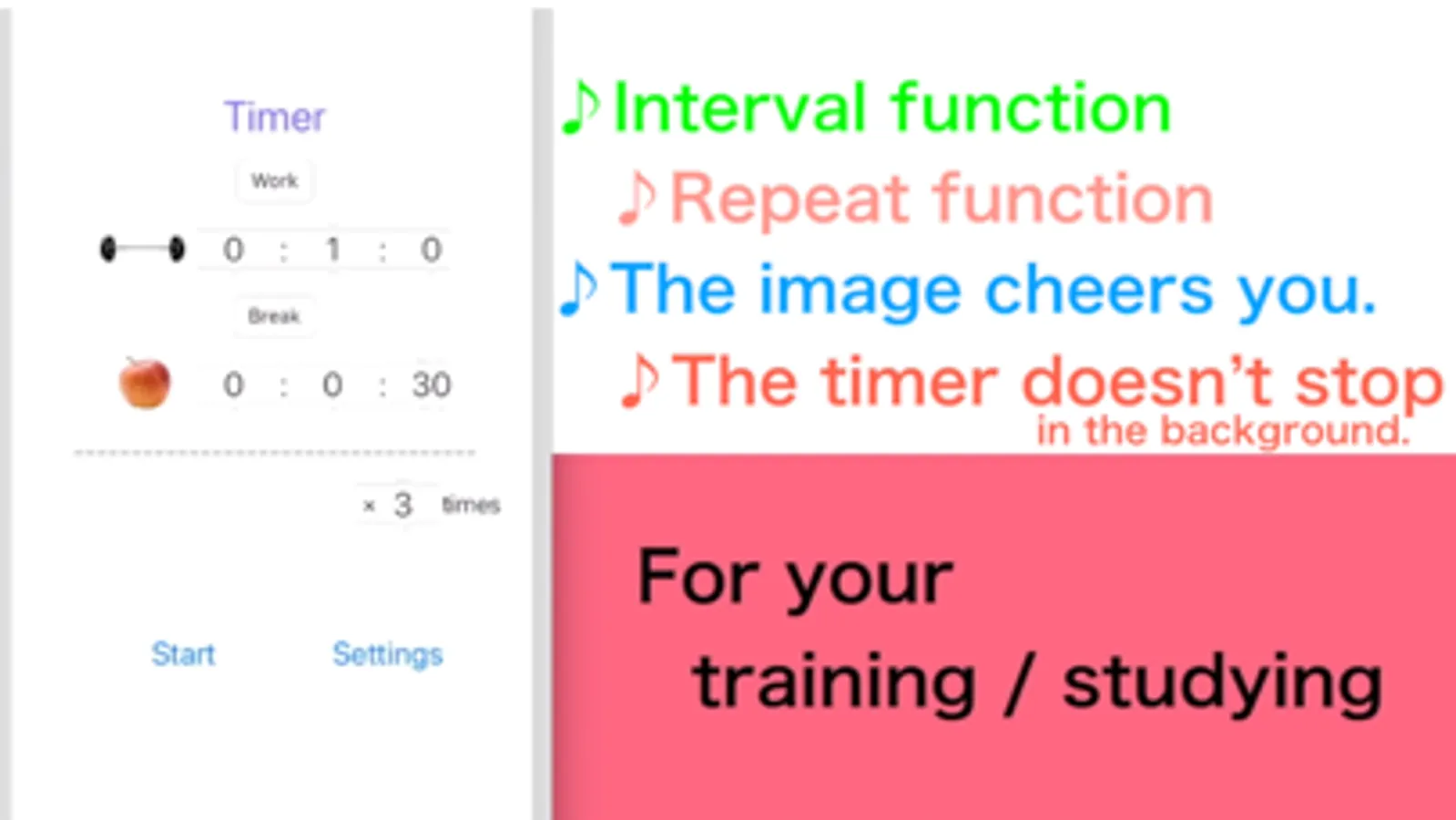 Timer

Work

0 : 1 : 0

Break

0 : 0 : 30

× 3 times

Start Settings

♪Interval function

♪Repeat function

♪The image cheers you.

♪The timer doesn't stop in the background.

For your training / studying